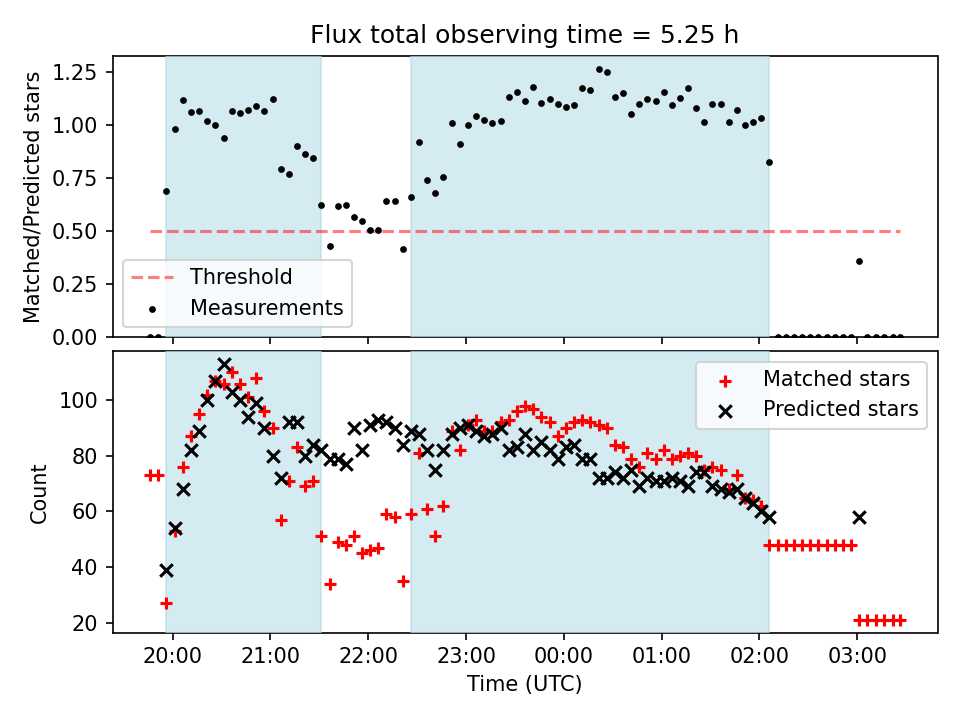 Flux total observing time = 5.25 h

Matched/Predicted stars

1.25
1.00
0.75
0.50
0.25
0.00

Threshold
Measurements

Count

100
80
60
40
20

Matched stars
Predicted stars

20:00
21:00
22:00
23:00
00:00
01:00
02:00
03:00

Time (UTC)